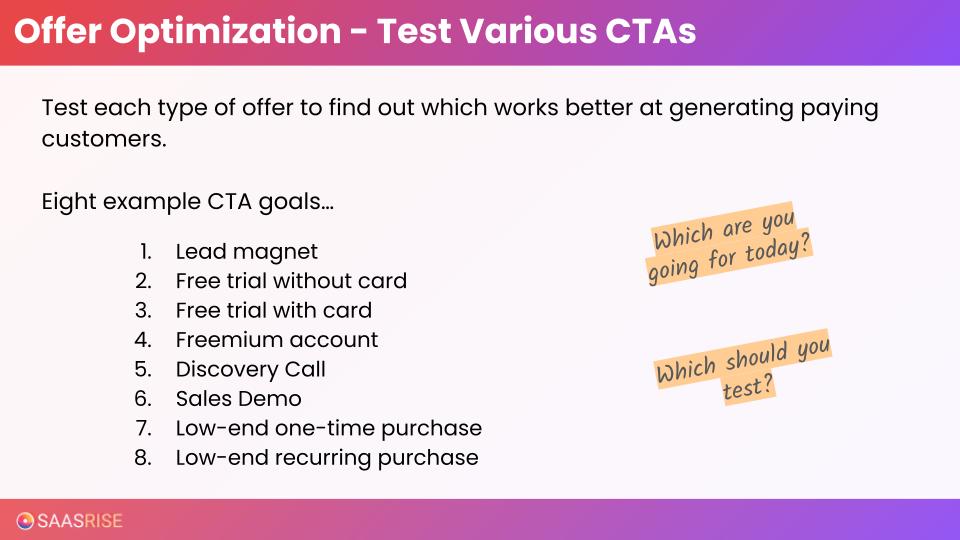 Offer Optimization - Test Various CTAs

Test each type of offer to find out which works better at generating paying customers.

Eight example CTA goals…

1. Lead magnet
2. Free trial without card
3. Free trial with card
4. Freemium account
5. Discovery Call
6. Sales Demo
7. Low-end one-time purchase
8. Low-end recurring purchase

Which are you going for today?

Which should you test?

SAASRISE